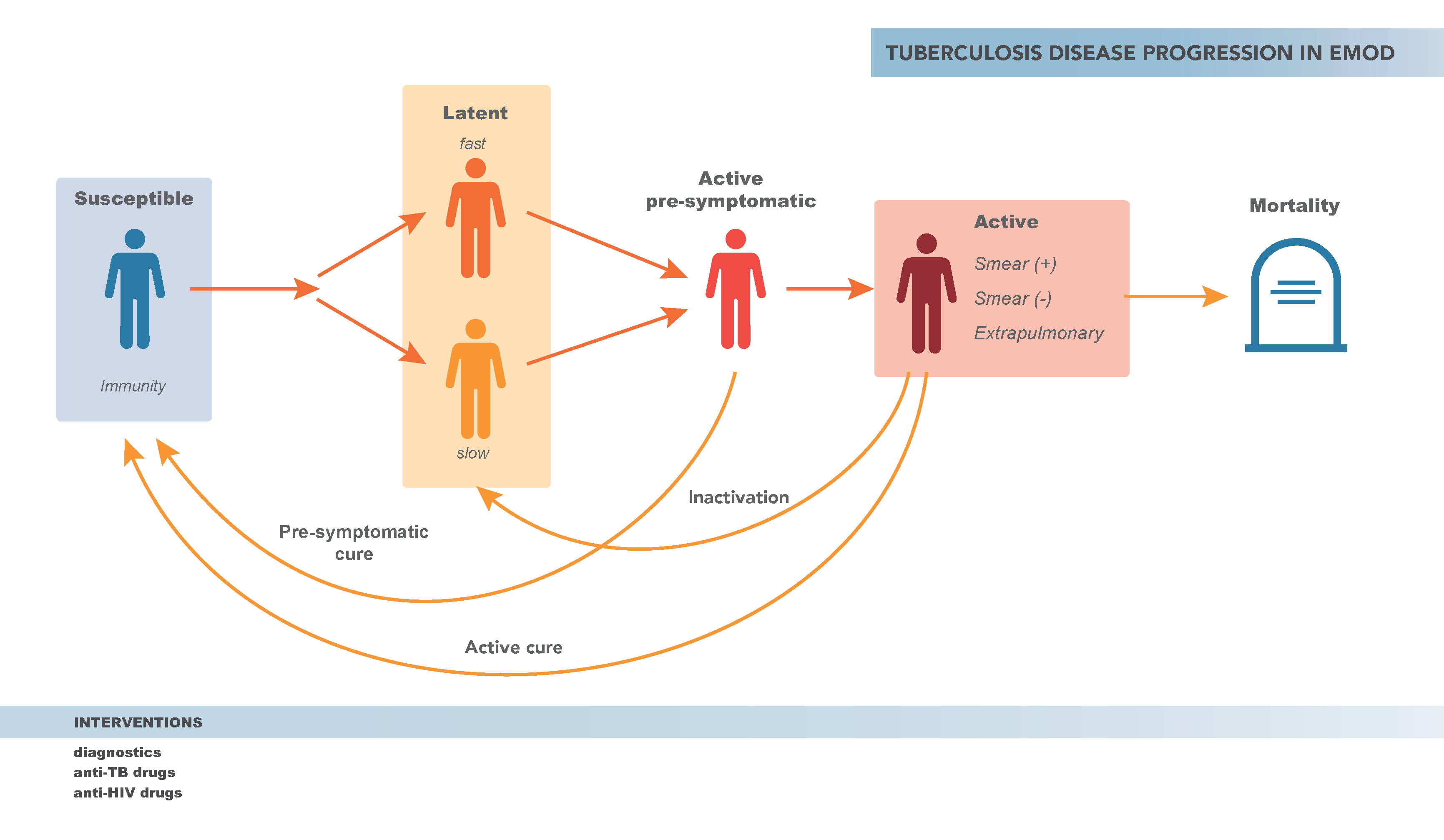 TUBERCULOSIS DISEASE PROGRESSION IN EMOD

Susceptible

Immunity

Latent

fast

slow

Active
pre-symptomatic

Active

Smear (+)

Smear (-)

Extrapulmonary

Mortality

Inactivation

Pre-symptomatic
cure

Active cure

INTERVENTIONS

diagnostics
anti-TB drugs
anti-HIV drugs